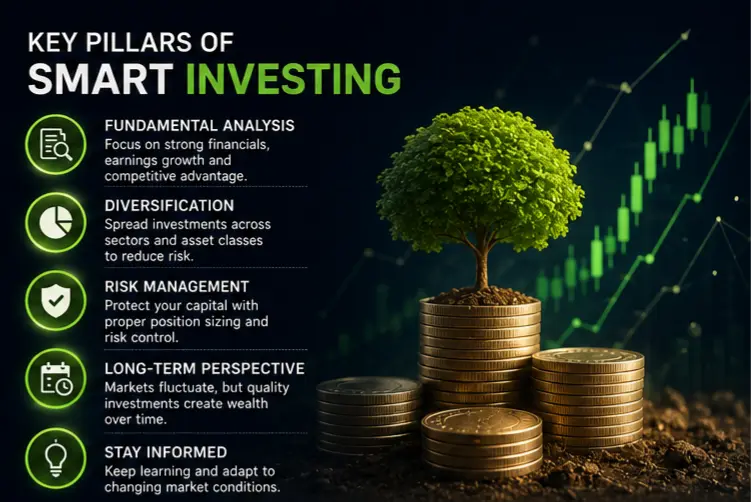 KEY PILLARS OF
SMART INVESTING

FUNDAMENTAL ANALYSIS
Focus on strong financials, earnings growth and competitive advantage.

DIVERSIFICATION
Spread investments across sectors and asset classes to reduce risk.

RISK MANAGEMENT
Protect your capital with proper position sizing and risk control.

LONG-TERM PERSPECTIVE
Markets fluctuate, but quality investments create wealth over time.

STAY INFORMED
Keep learning and adapt to changing market conditions.